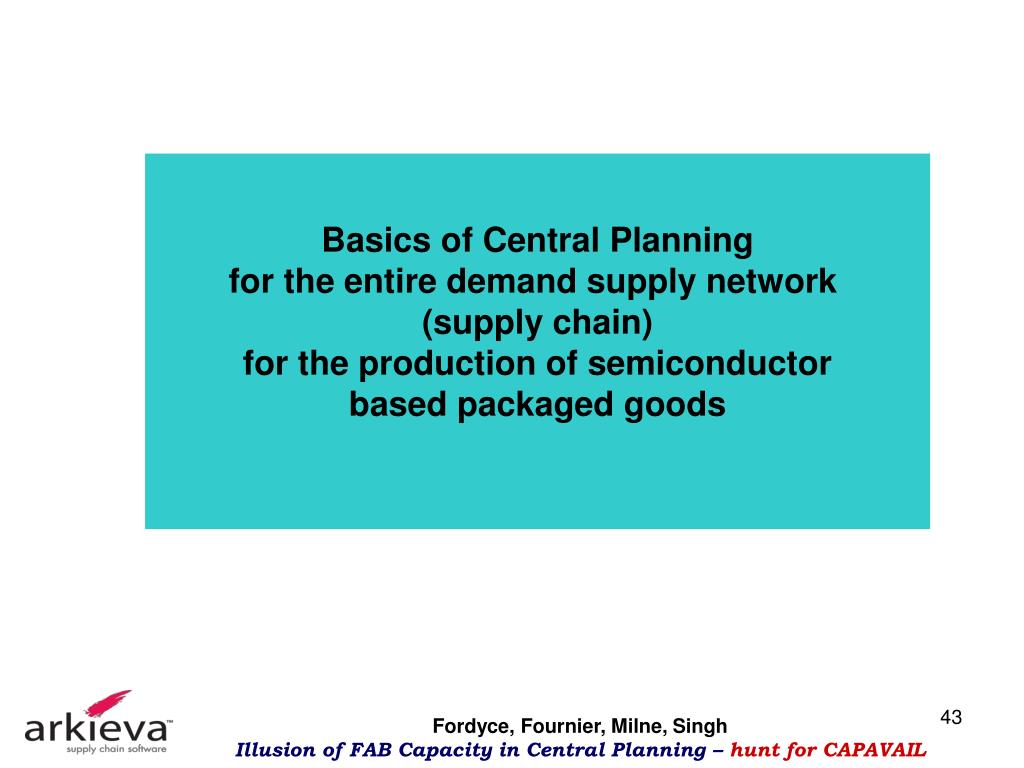 Basics of Central Planning
for the entire demand supply network
(supply chain)
for the production of semiconductor
based packaged goods

arkieva™
supply chain software

Fordyce, Fournier, Milne, Singh
Illusion of FAB Capacity in Central Planning – hunt for CAPAVAIL

43